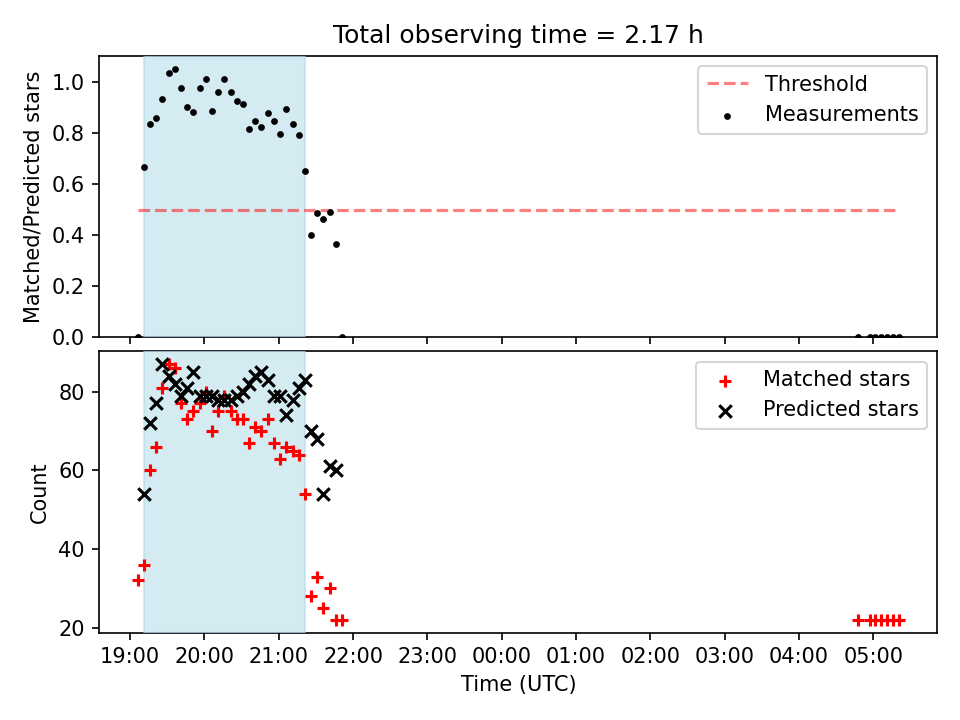 Total observing time = 2.17 h

Matched/Predicted stars

1.0
0.8
0.6
0.4
0.2
0.0

Threshold
Measurements

Count

80
60
40
20

Matched stars
Predicted stars

19:00 20:00 21:00 22:00 23:00 00:00 01:00 02:00 03:00 04:00 05:00

Time (UTC)